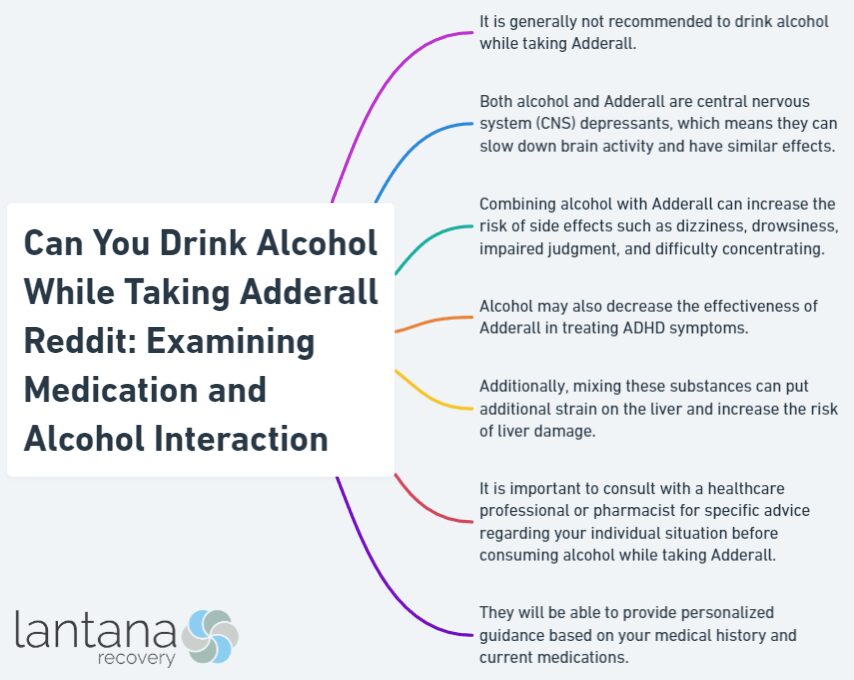 Can You Drink Alcohol While Taking Adderall Reddit: Examining Medication and Alcohol Interaction

It is generally not recommended to drink alcohol while taking Adderall.

Both alcohol and Adderall are central nervous system (CNS) depressants, which means they can slow down brain activity and have similar effects.

Combining alcohol with Adderall can increase the risk of side effects such as dizziness, drowsiness, impaired judgment, and difficulty concentrating.

Alcohol may also decrease the effectiveness of Adderall in treating ADHD symptoms.

Additionally, mixing these substances can put additional strain on the liver and increase the risk of liver damage.

It is important to consult with a healthcare professional or pharmacist for specific advice regarding your individual situation before consuming alcohol while taking Adderall.

They will be able to provide personalized guidance based on your medical history and current medications.

lantana recovery